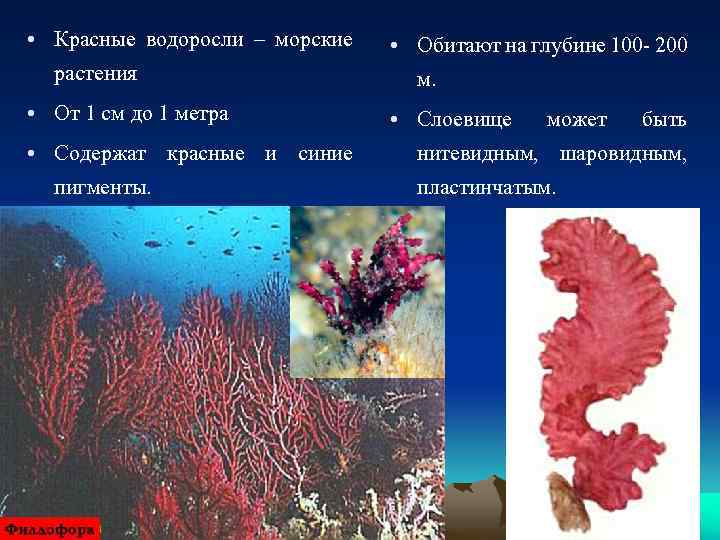 • Красные водоросли – морские растения

• От 1 см до 1 метра

• Содержат красные и синие пигменты.

• Обитают на глубине 100- 200 м.

• Слоевище может быть нитевидным, шаровидным, пластинчатым.

Филлофора